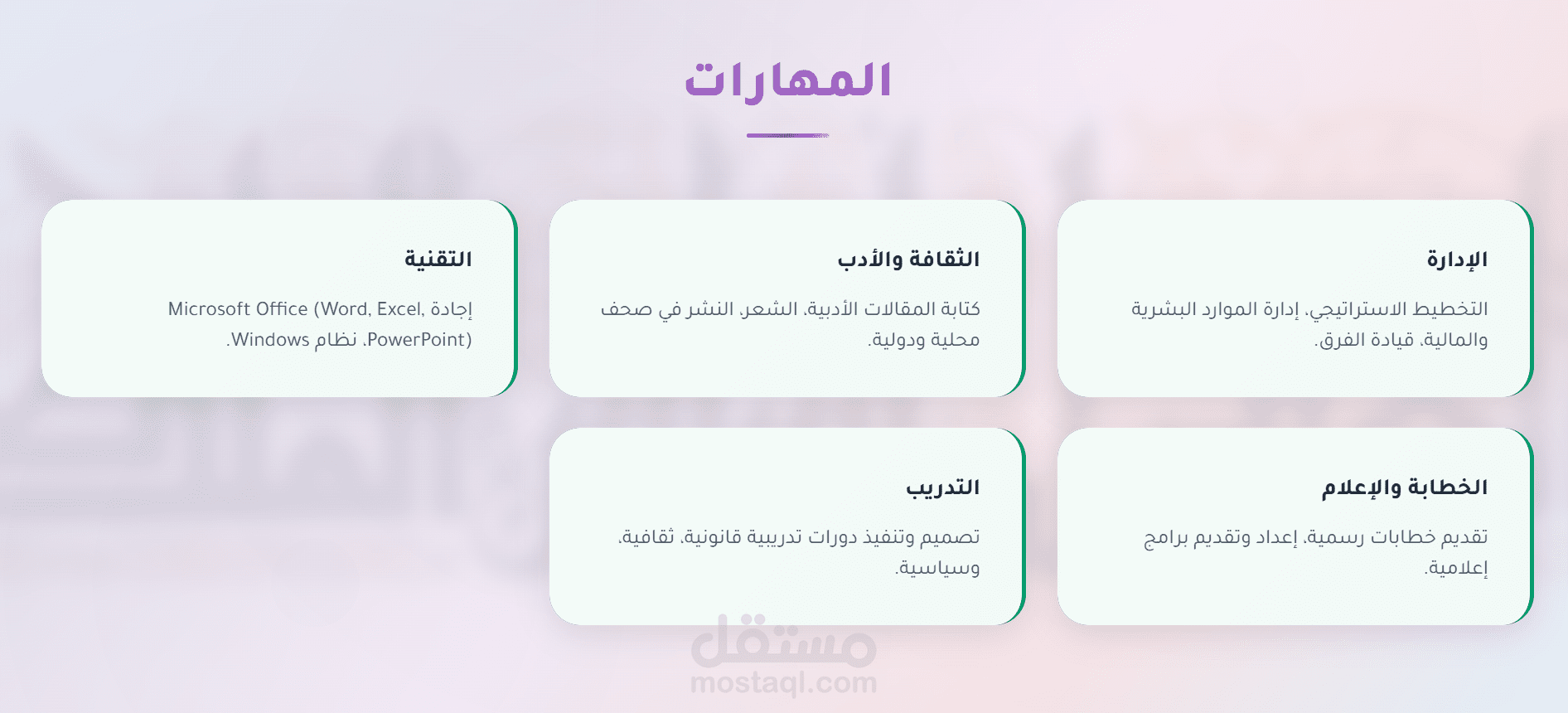 المهارات

الإدارة

التخطيط الاستراتيجي، إدارة الموارد البشرية والمالية، قيادة الفرق.

الثقافة والأدب

كتابة المقالات الأدبية، الشعر، النشر في صحف محلية ودولية.

التقنية

إجادة Microsoft Office (Word, Excel, PowerPoint)، نظام Windows.

الخطابة والإعلام

تقديم خطابات رسمية، إعداد وتقديم برامج إعلامية.

التدريب

تصميم وتنفيذ دورات تدريبية قانونية، ثقافية، وسياسية.

مستقل
mostaql.com